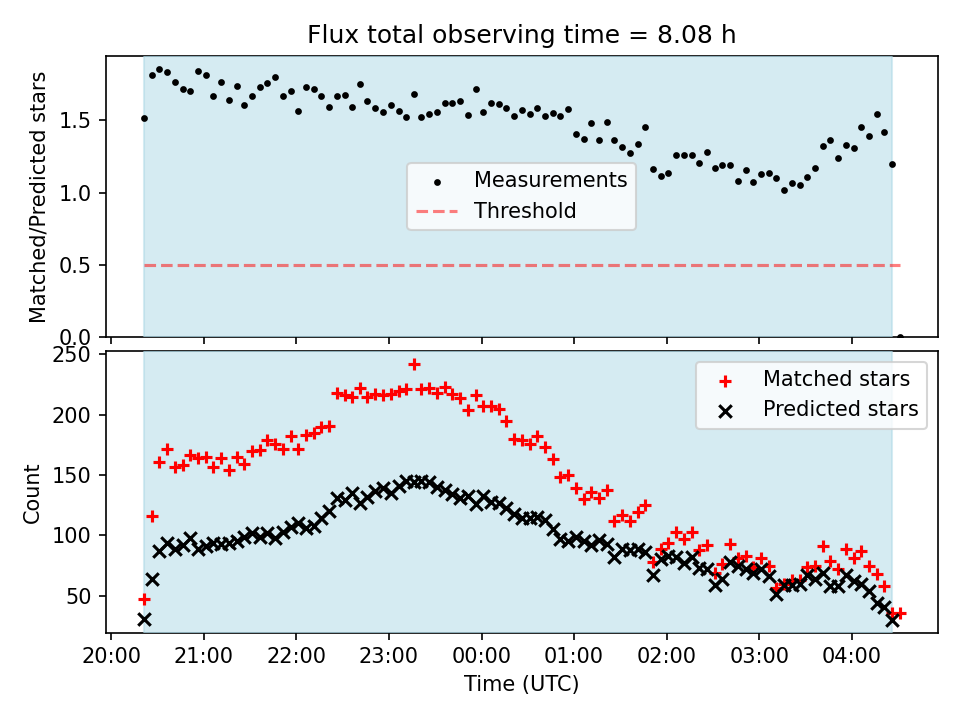 Flux total observing time = 8.08 h

Matched/Predicted stars

1.5
1.0
0.5
0.0

Measurements
Threshold

Count

250
200
150
100
50

Matched stars
Predicted stars

20:00 21:00 22:00 23:00 00:00 01:00 02:00 03:00 04:00

Time (UTC)